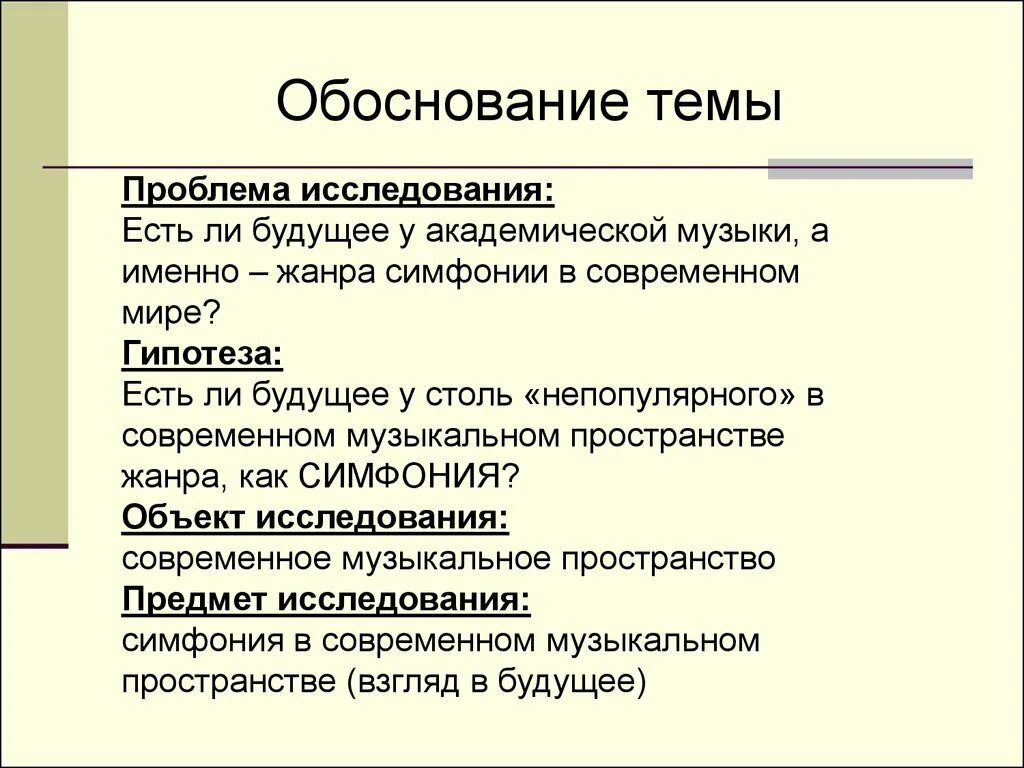 Обоснование темы

Проблема исследования:
Есть ли будущее у академической музыки, а именно – жанра симфонии в современном мире?
Гипотеза:
Есть ли будущее у столь «непопулярного» в современном музыкальном пространстве жанра, как СИМФОНИЯ?
Объект исследования:
современное музыкальное пространство
Предмет исследования:
симфония в современном музыкальном пространстве (взгляд в будущее)